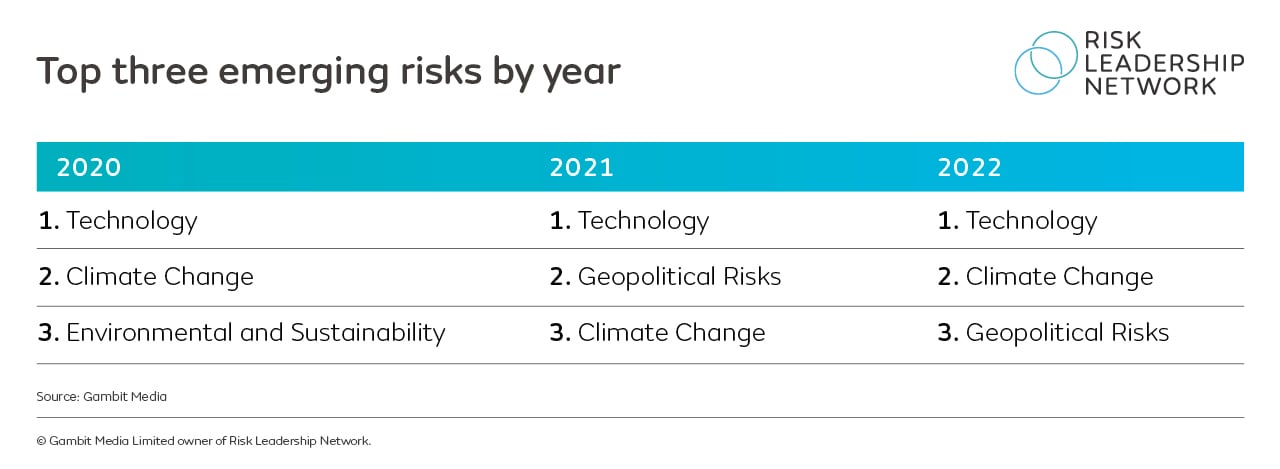 Top three emerging risks by year

RISK LEADERSHIP NETWORK

| 2020 | 2021 | 2022 |
|---|---|---|
| 1. Technology | 1. Technology | 1. Technology |
| 2. Climate Change | 2. Geopolitical Risks | 2. Climate Change |
| 3. Environmental and Sustainability | 3. Climate Change | 3. Geopolitical Risks |

Source: Gambit Media

© Gambit Media Limited owner of Risk Leadership Network.